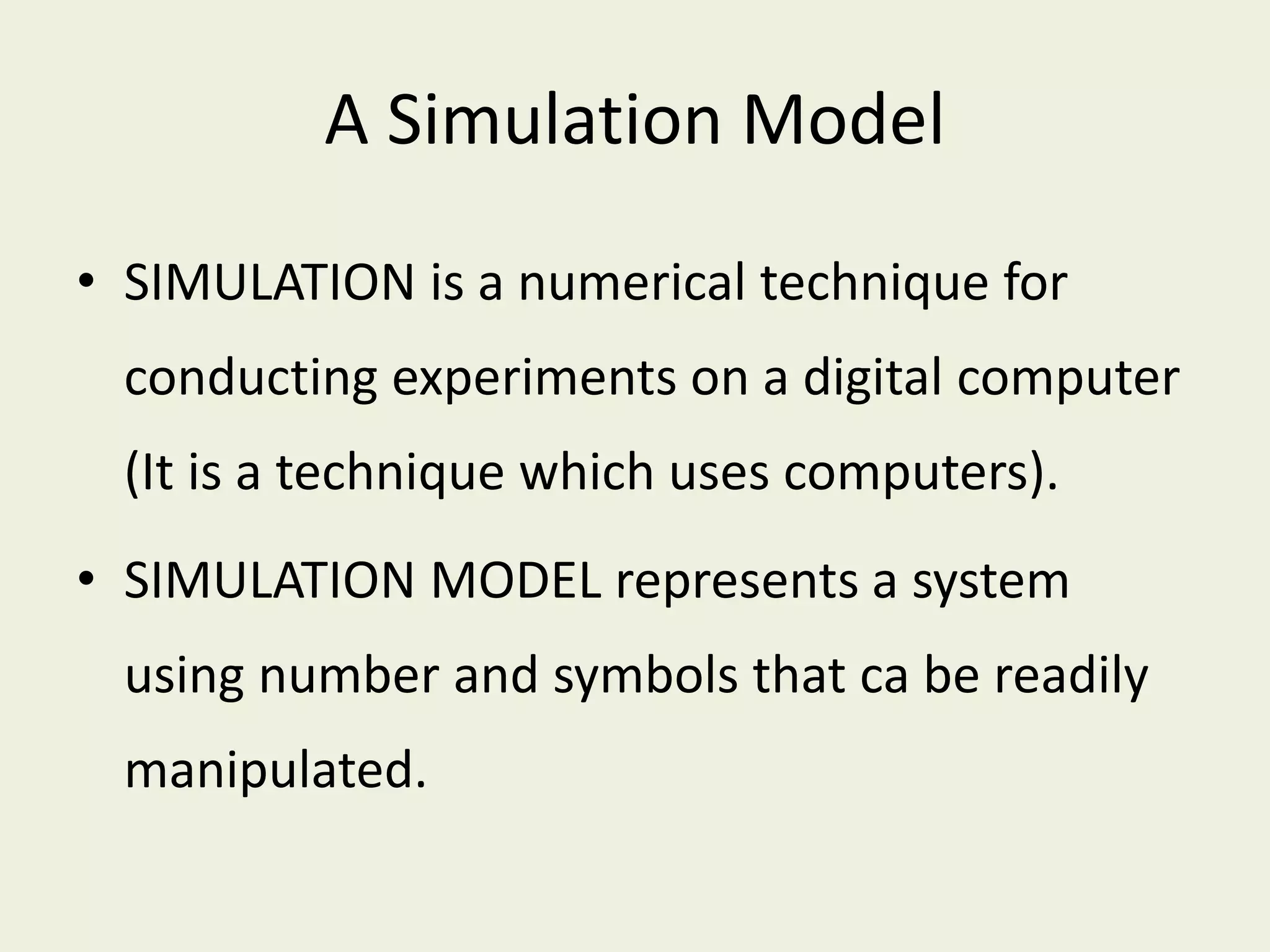 A Simulation Model

• SIMULATION is a numerical technique for conducting experiments on a digital computer (It is a technique which uses computers).

• SIMULATION MODEL represents a system using number and symbols that ca be readily manipulated.